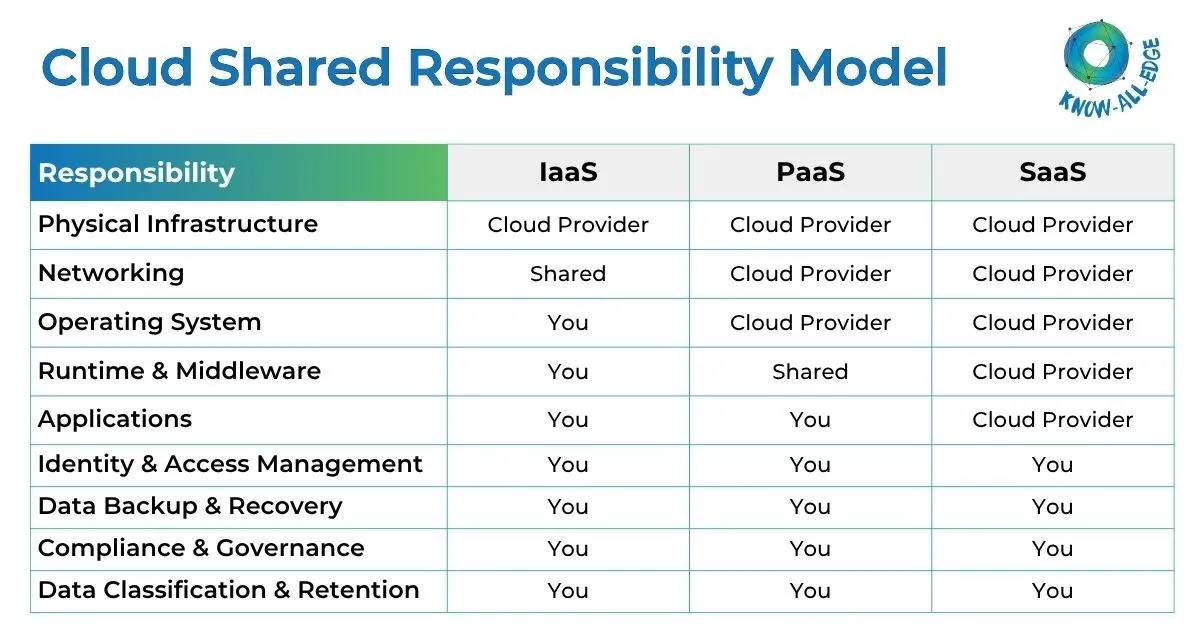 Cloud Shared Responsibility Model

KNOW-ALL-EDGE

| Responsibility | IaaS | PaaS | SaaS |
|---|---|---|---|
| Physical Infrastructure | Cloud Provider | Cloud Provider | Cloud Provider |
| Networking | Shared | Cloud Provider | Cloud Provider |
| Operating System | You | Cloud Provider | Cloud Provider |
| Runtime & Middleware | You | Shared | Cloud Provider |
| Applications | You | You | Cloud Provider |
| Identity & Access Management | You | You | You |
| Data Backup & Recovery | You | You | You |
| Compliance & Governance | You | You | You |
| Data Classification & Retention | You | You | You |